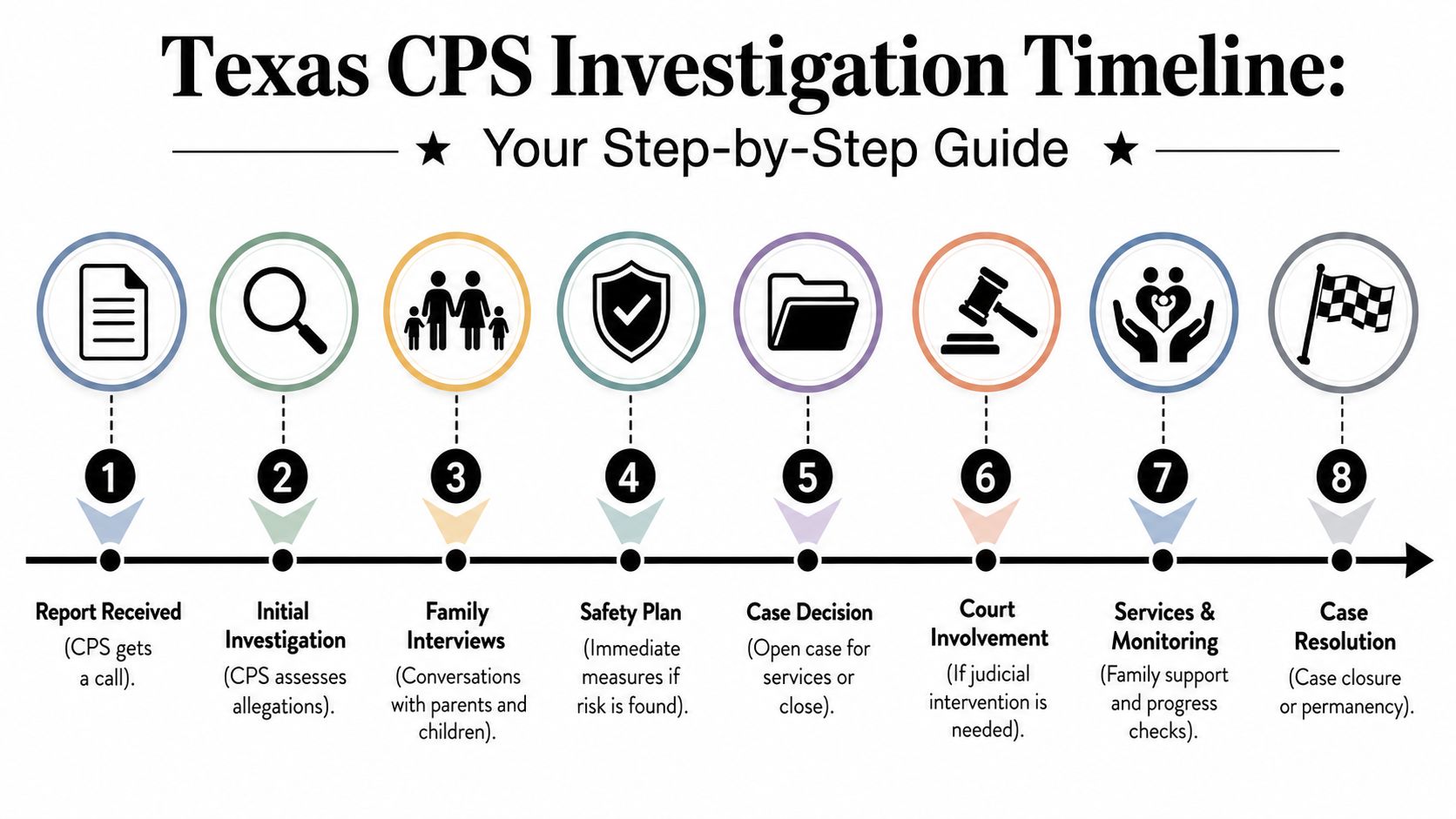 Texas CPS Investigation Timeline:

★ Your Step-by-Step Guide ★

1

Report Received
(CPS gets a call).

2

Initial Investigation
(CPS assesses allegations).

3

Family Interviews
(Conversations with parents and children).

4

Safety Plan
(Immediate measures if risk is found).

5

Case Decision
(Open case for services or close).

6

Court Involvement
(If judicial intervention is needed).

7

Services & Monitoring
(Family support and progress checks).

8

Case Resolution
(Case closure or permanency).